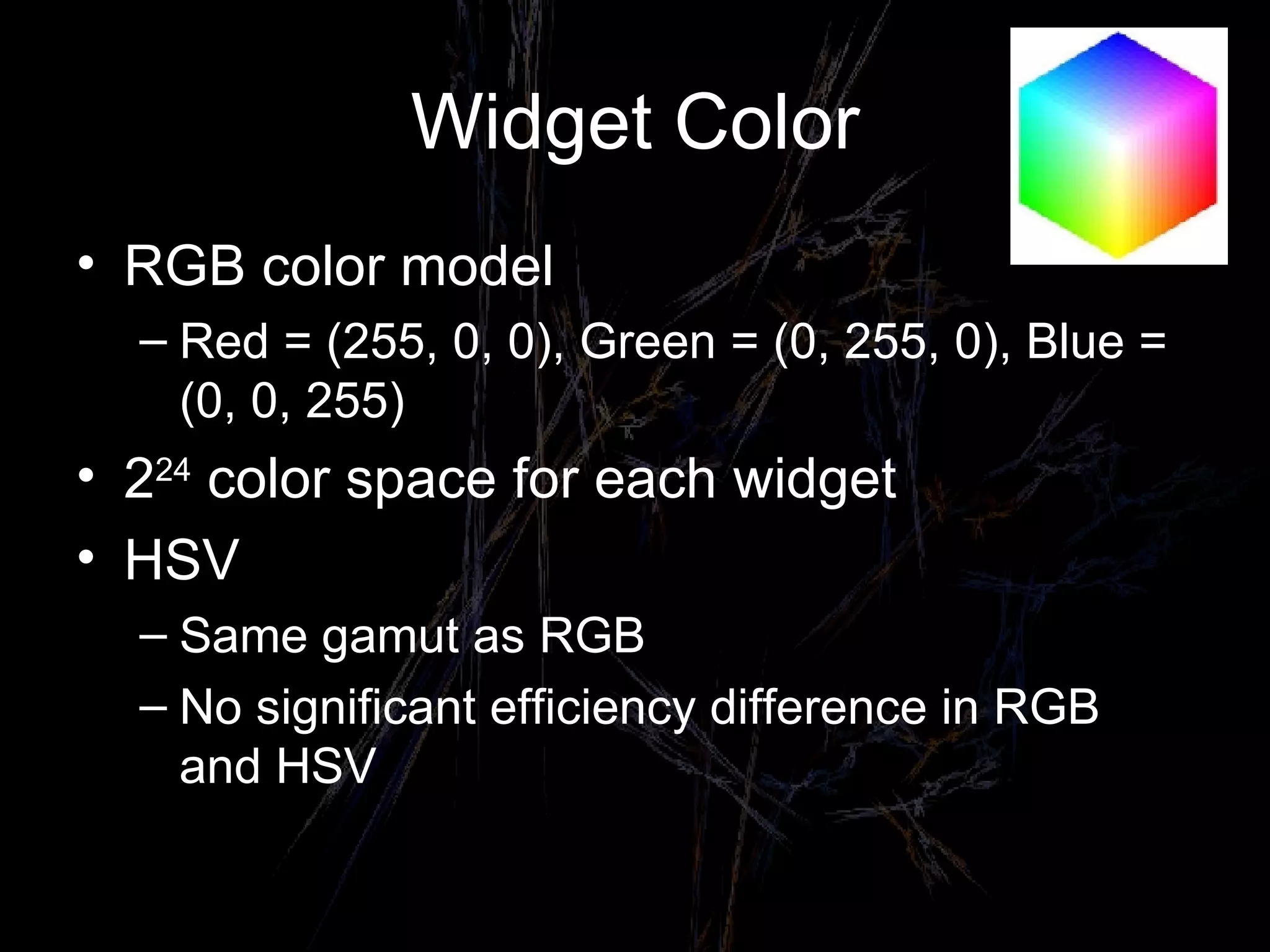 Widget Color

• RGB color model
  – Red = (255, 0, 0), Green = (0, 255, 0), Blue = (0, 0, 255)
• $2^{24}$ color space for each widget
• HSV
  – Same gamut as RGB
  – No significant efficiency difference in RGB and HSV